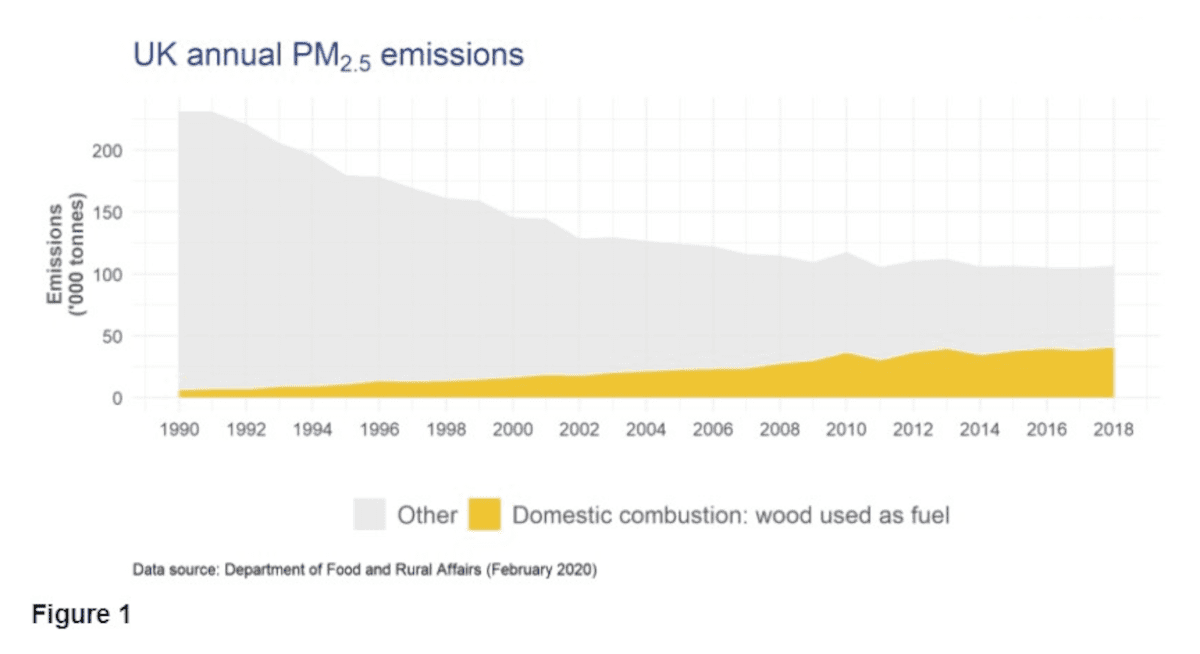 UK annual $PM_{2.5}$ emissions

Emissions ('000 tonnes)

200
150
100
50
0

1990 1992 1994 1996 1998 2000 2002 2004 2006 2008 2010 2012 2014 2016 2018

Other Domestic combustion: wood used as fuel

Data source: Department of Food and Rural Affairs (February 2020)

Figure 1